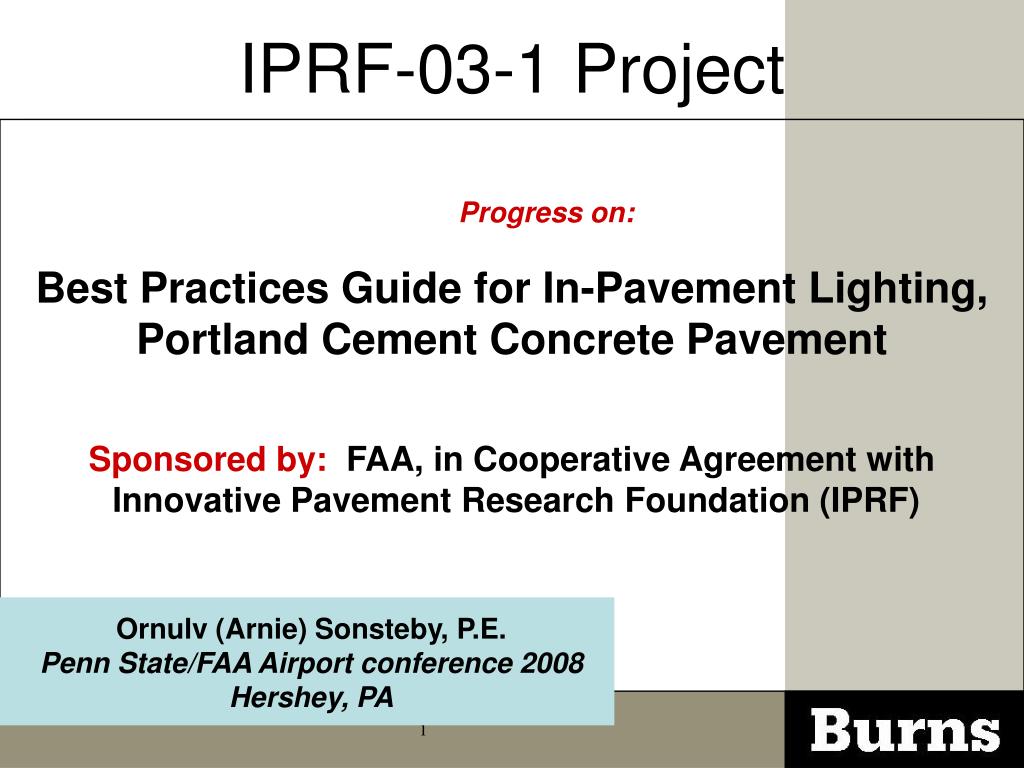 IPRF-03-1 Project

Progress on:

Best Practices Guide for In-Pavement Lighting, Portland Cement Concrete Pavement

Sponsored by: FAA, in Cooperative Agreement with Innovative Pavement Research Foundation (IPRF)

Ornulv (Arnie) Sonsteby, P.E.
Penn State/FAA Airport conference 2008
Hershey, PA

1

Burns